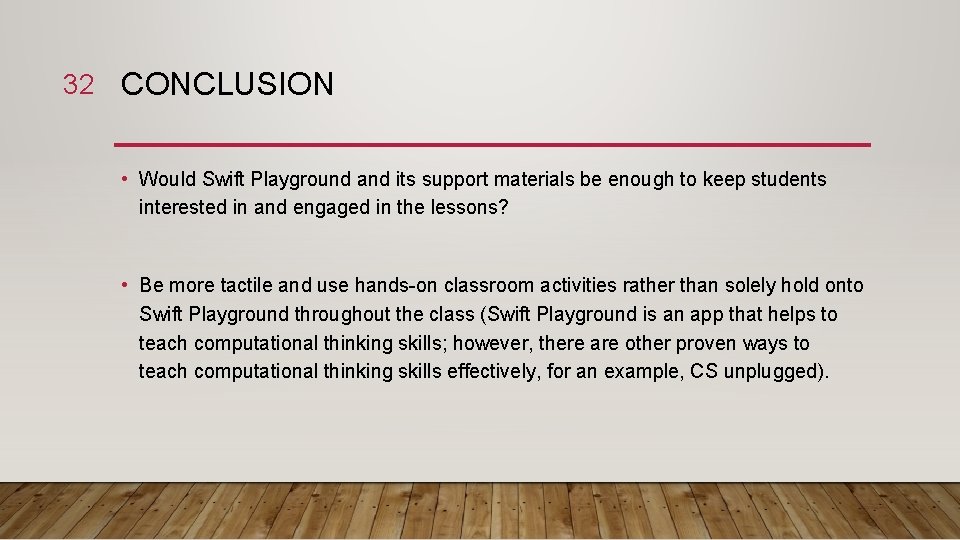 32 CONCLUSION

• Would Swift Playground and its support materials be enough to keep students interested in and engaged in the lessons?

• Be more tactile and use hands-on classroom activities rather than solely hold onto Swift Playground throughout the class (Swift Playground is an app that helps to teach computational thinking skills; however, there are other proven ways to teach computational thinking skills effectively, for an example, CS unplugged).